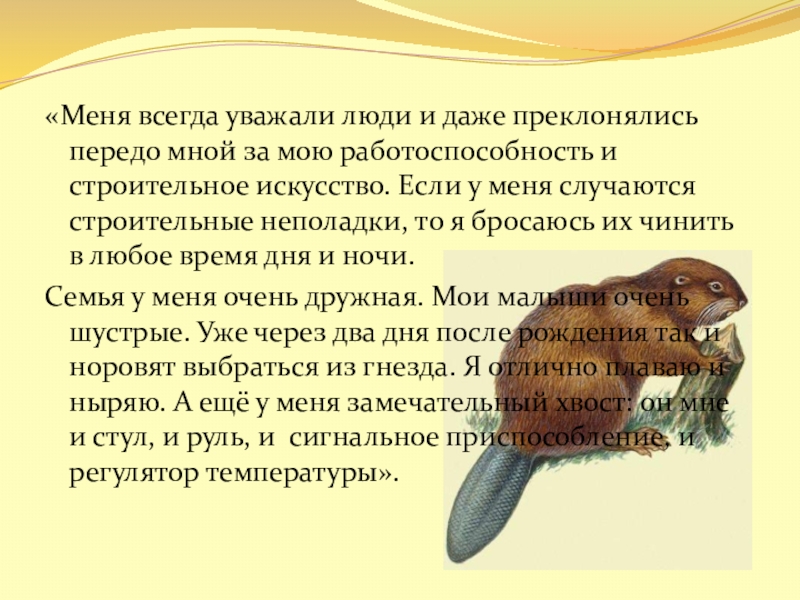 «Меня всегда уважали люди и даже преклонялись передо мной за мою работоспособность и строительное искусство. Если у меня случаются строительные неполадки, то я бросаюсь их чинить в любое время дня и ночи.

Семья у меня очень дружная. Мои малыши очень шустрые. Уже через два дня после рождения так и норовят выбраться из гнезда. Я отлично плаваю и ныряю. А ещё у меня замечательный хвост: он мне и стул, и руль, и сигнальное приспособление, и регулятор температуры».